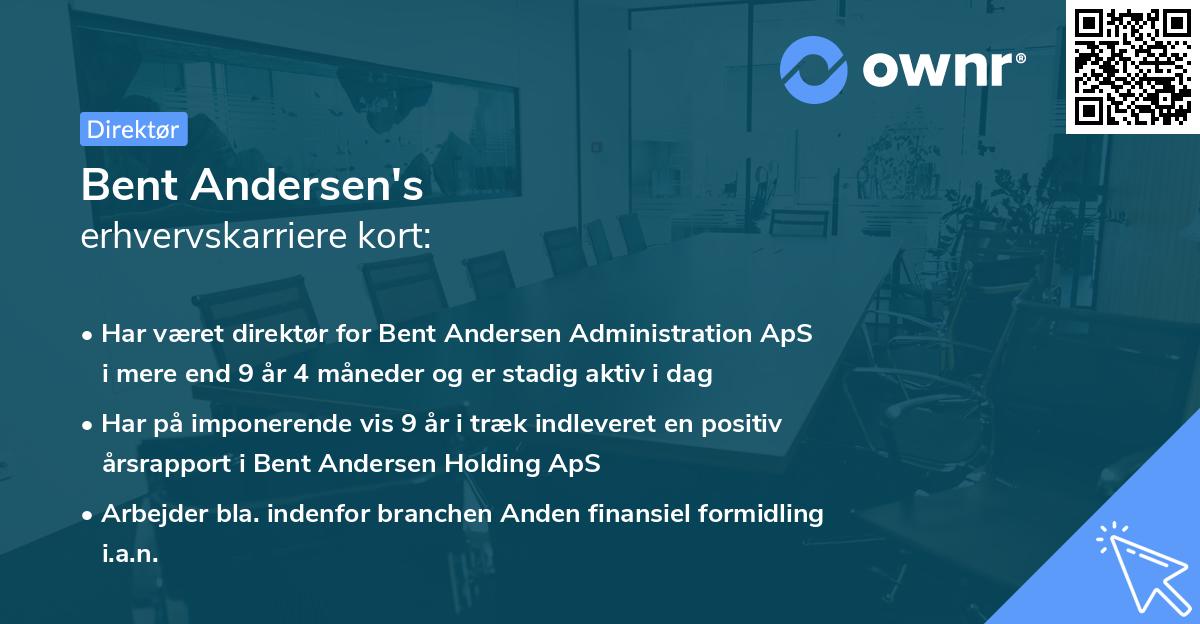 ownr®

Direktør

Bent Andersen's
erhvervskarriere kort:

• Har været direktør for Bent Andersen Administration ApS i mere end 9 år 4 måneder og er stadig aktiv i dag

• Har på imponerende vis 9 år i træk indleveret en positiv årsrapport i Bent Andersen Holding ApS

• Arbejder bla. indenfor branchen Anden finansiel formidling i.a.n.